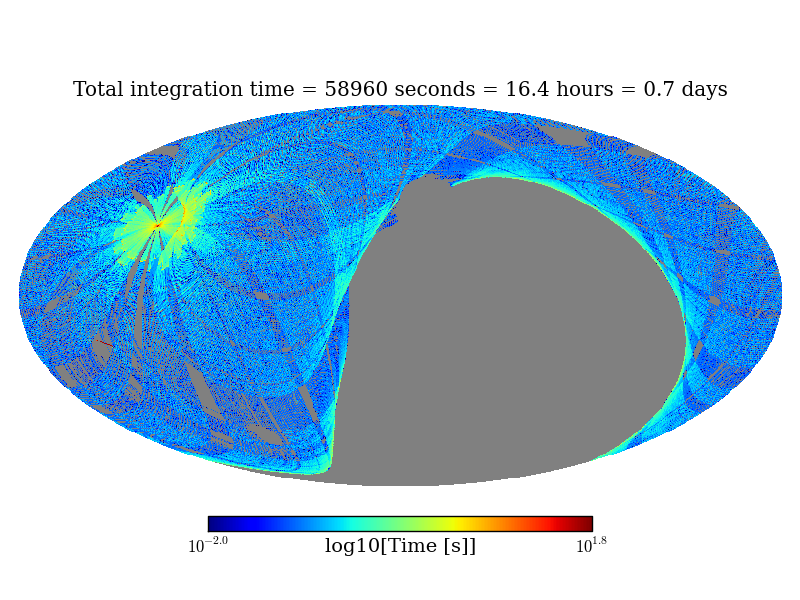 Total integration time = 58960 seconds = 16.4 hours = 0.7 days

$10^{-2.0}$ log10[Time [s]] $10^{1.8}$